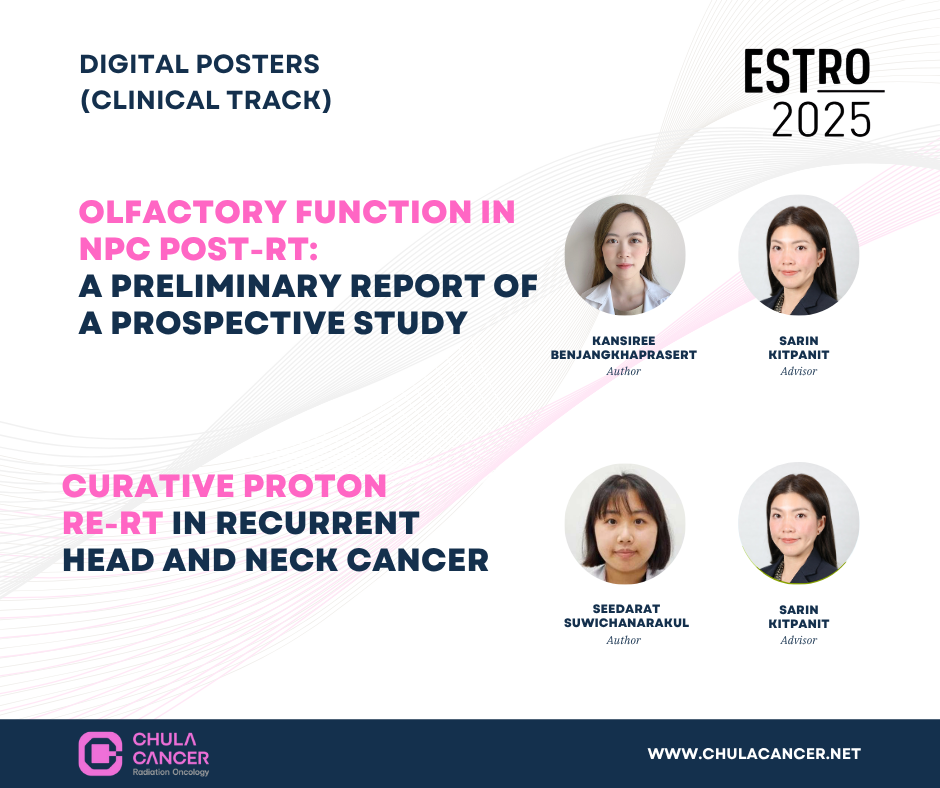 DIGITAL POSTERS
(CLINICAL TRACK)

ESTRO
2025

OLFACTORY FUNCTION IN NPC POST-RT: A PRELIMINARY REPORT OF A PROSPECTIVE STUDY

KANSIREE BENJANGKHAPRASERT
Author

SARIN KITPANIT
Advisor

CURATIVE PROTON RE-RT IN RECURRENT HEAD AND NECK CANCER

SEEDARAT SUWICHANARAKUL
Author

SARIN KITPANIT
Advisor

CHULA CANCER
Radiation Oncology

WWW.CHULACANCER.NET